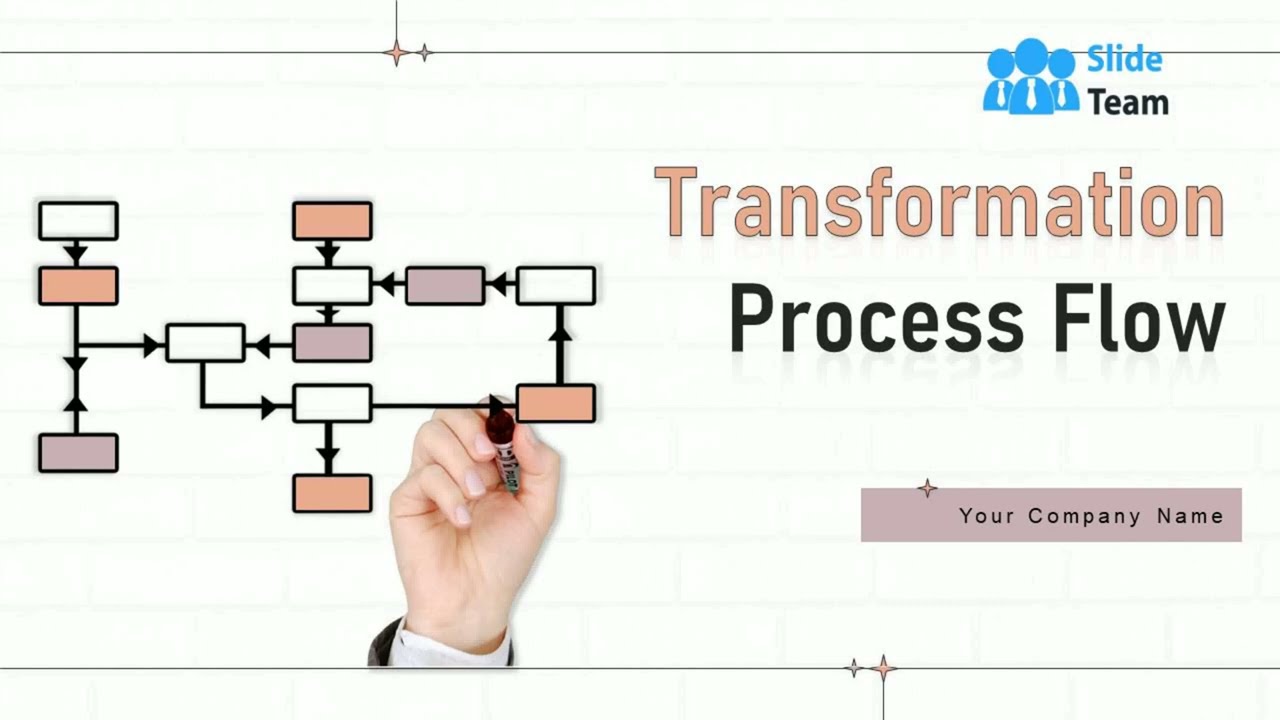 Slide Team

Transformation Process Flow

Your Company Name